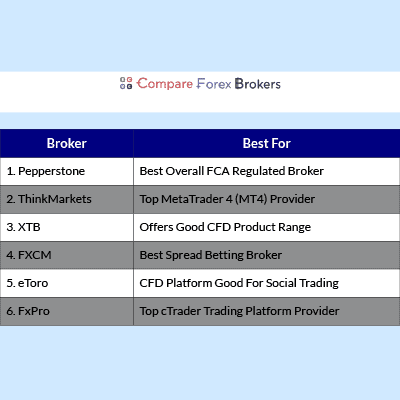 Compare Forex Brokers

| Broker | Best For |
|---|---|
| 1. Pepperstone | Best Overall FCA Regulated Broker |
| 2. ThinkMarkets | Top MetaTrader 4 (MT4) Provider |
| 3. XTB | Offers Good CFD Product Range |
| 4. FXCM | Best Spread Betting Broker |
| 5. eToro | CFD Platform Good For Social Trading |
| 6. FxPro | Top cTrader Trading Platform Provider |